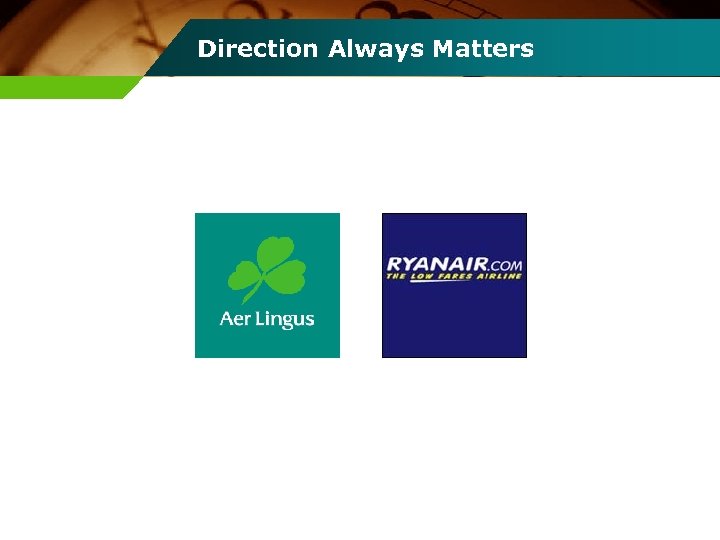 Direction Always Matters

Aer Lingus

RYANAIR.COM
THE LOW FARES AIRLINE